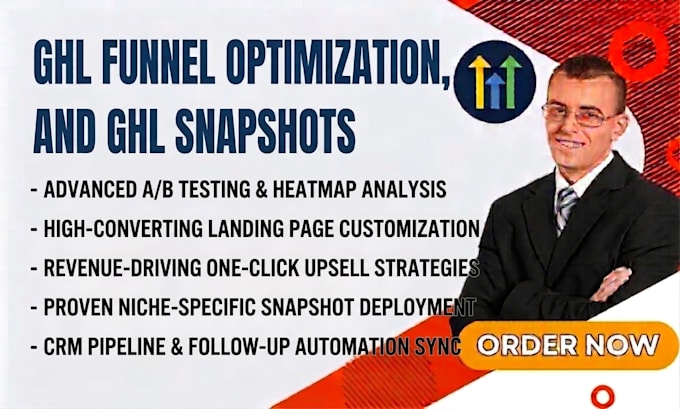 GHL FUNNEL OPTIMIZATION, AND GHL SNAPSHOTS

- ADVANCED A/B TESTING & HEATMAP ANALYSIS
- HIGH-CONVERTING LANDING PAGE CUSTOMIZATION
- REVENUE-DRIVING ONE-CLICK UPSELL STRATEGIES
- PROVEN NICHE-SPECIFIC SNAPSHOT DEPLOYMENT
- CRM PIPELINE & FOLLOW-UP AUTOMATION SYNC

ORDER NOW